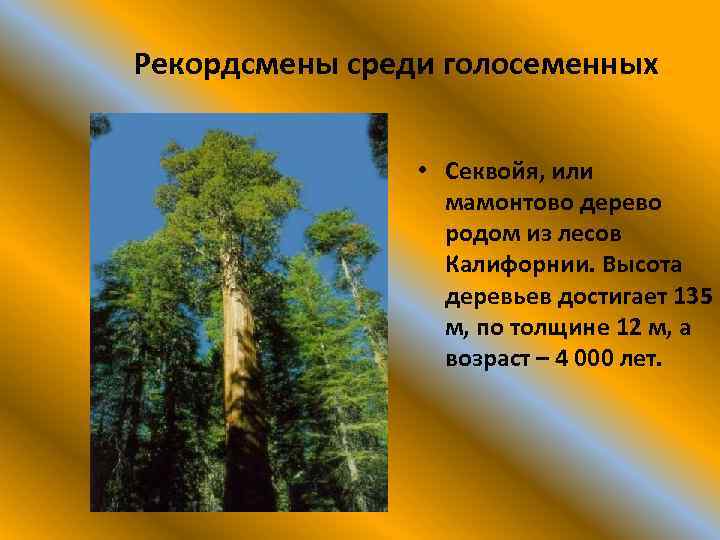 Рекордсмены среди голосеменных

• Секвойя, или мамонтово дерево родом из лесов Калифорнии. Высота деревьев достигает 135 м, по толщине 12 м, а возраст – 4 000 лет.